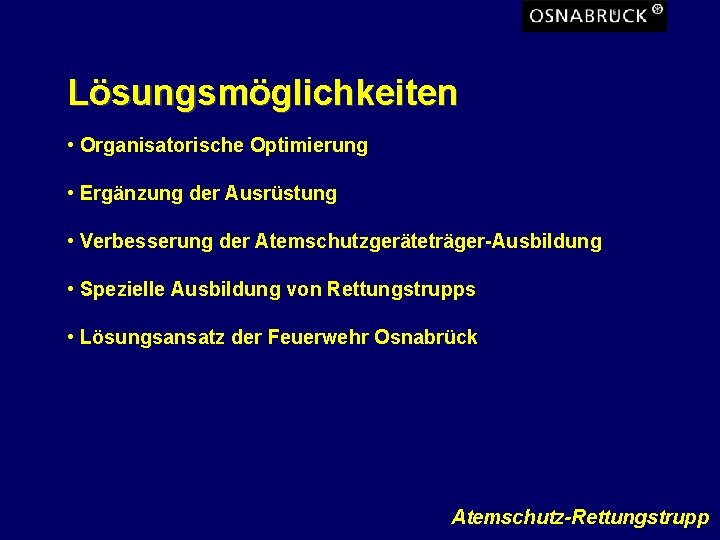 OSNABRÜCK

Lösungsmöglichkeiten

• Organisatorische Optimierung

• Ergänzung der Ausrüstung

• Verbesserung der Atemschutzgeräteträger-Ausbildung

• Spezielle Ausbildung von Rettungstrupps

• Lösungsansatz der Feuerwehr Osnabrück

Atemschutz-Rettungstrupp